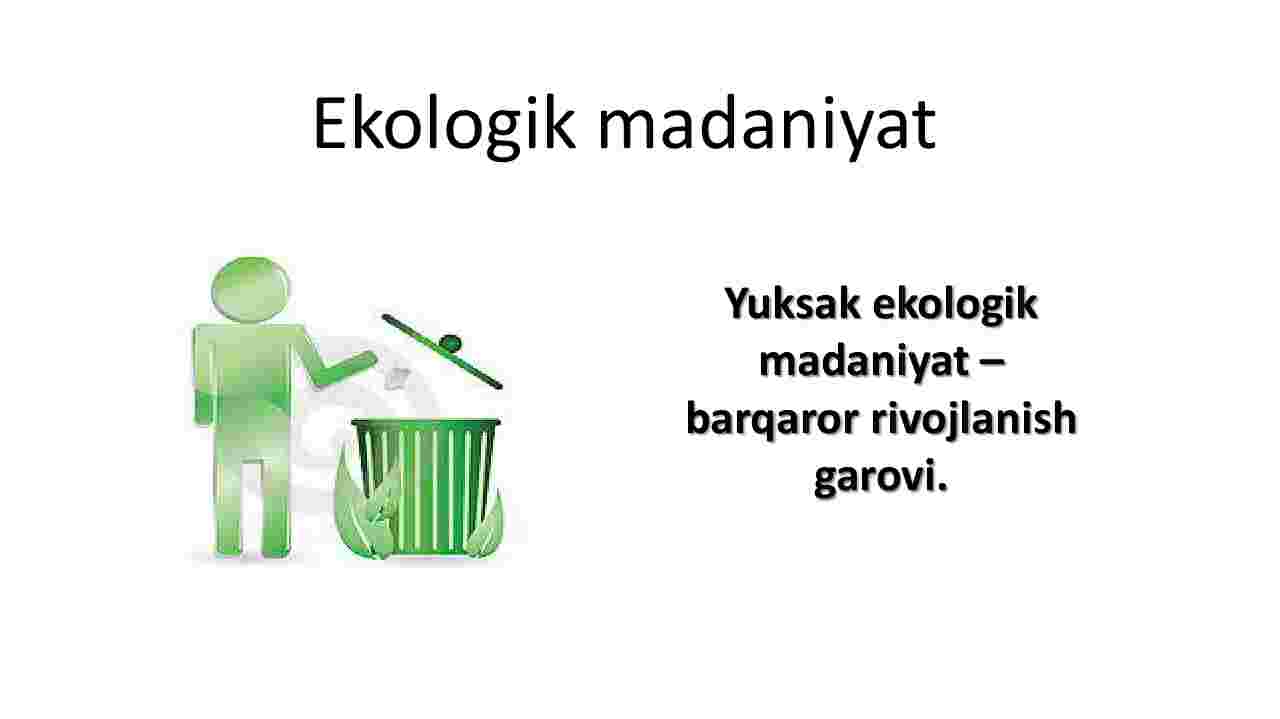 Ekologik madaniyat

Yuksak ekologik madaniyat – barqaror rivojlanish garovi.